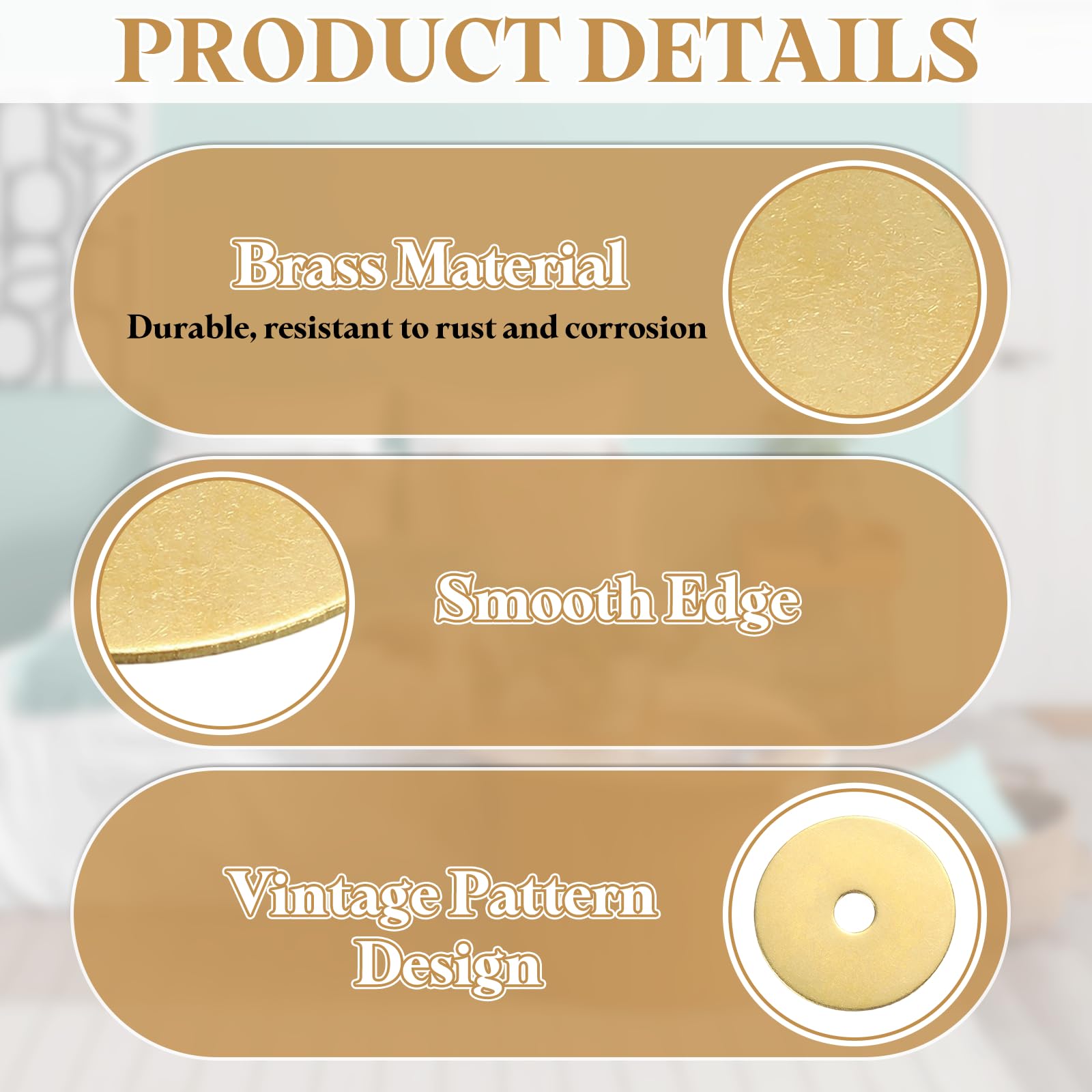 PRODUCT DETAILS

Brass Material
Durable, resistant to rust and corrosion

Smooth Edge

Vintage Pattern Design